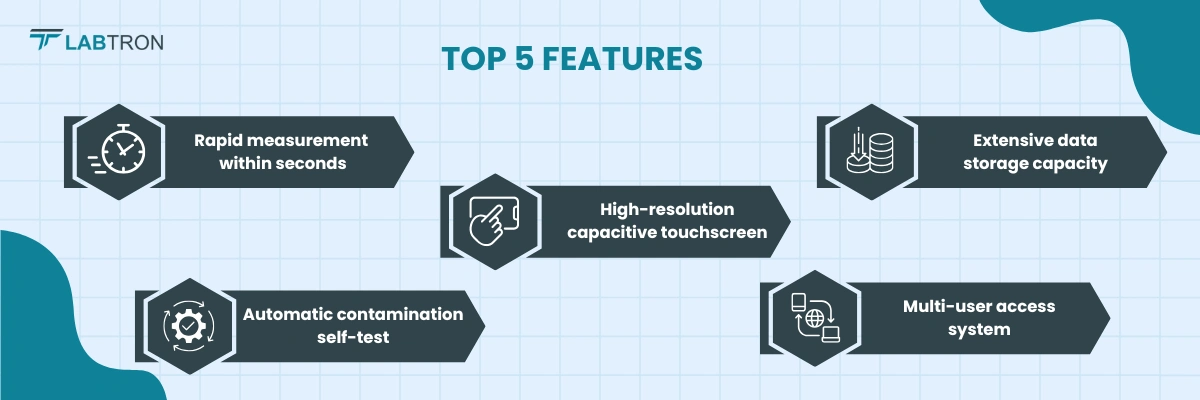 LABTRON

TOP 5 FEATURES

Rapid measurement within seconds

Extensive data storage capacity

High-resolution capacitive touchscreen

Automatic contamination self-test

Multi-user access system